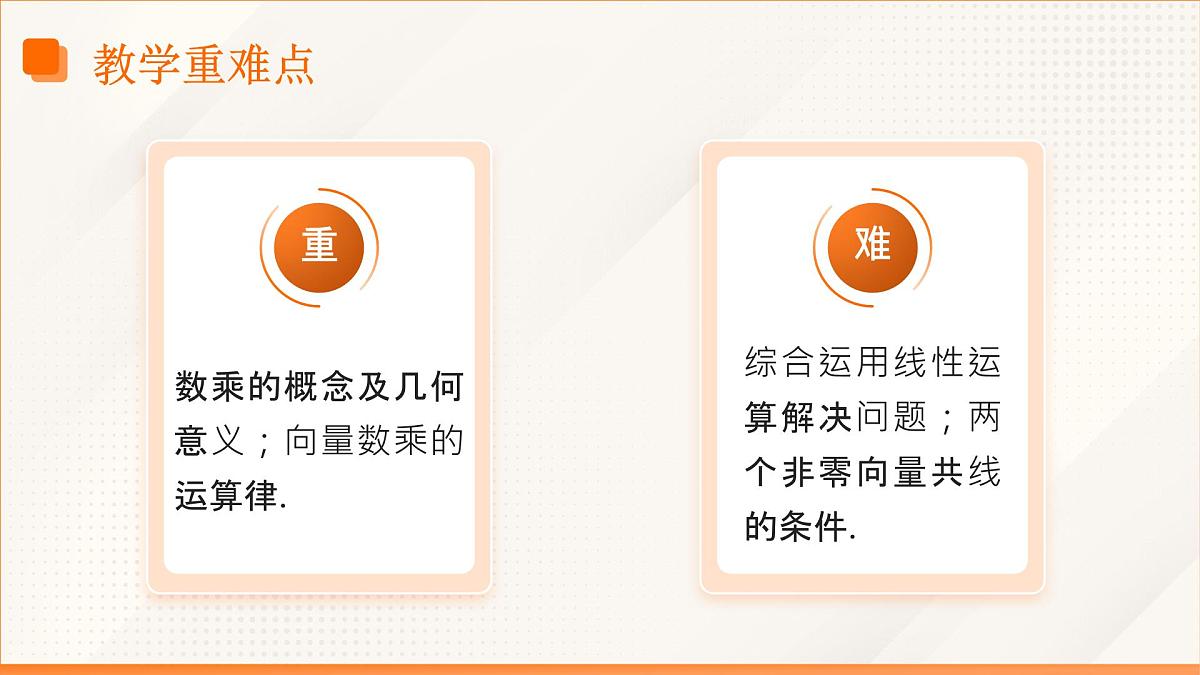 教学重难点

重

数乘的概念及几何意义；向量数乘的运算律.

难

综合运用线性运算解决问题；两个非零向量共线的条件.